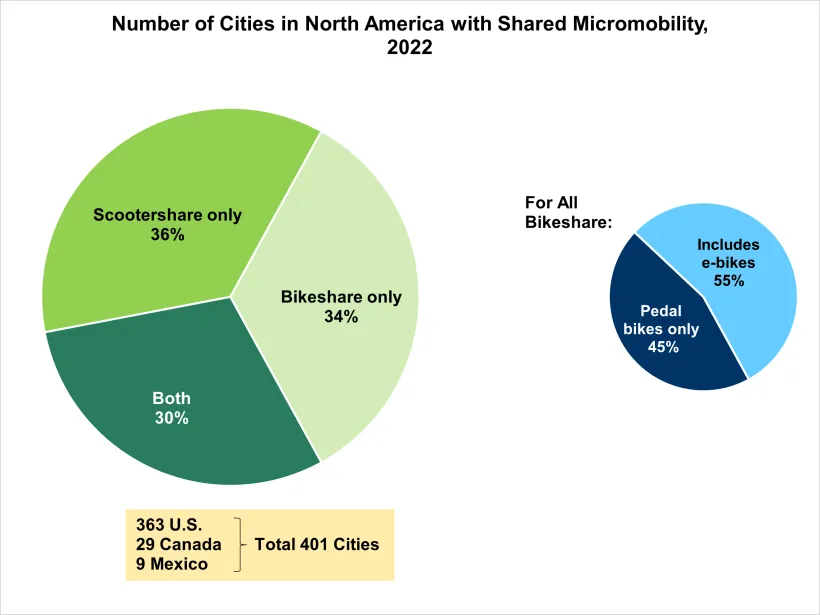 Number of Cities in North America with Shared Micromobility, 2022

Scootershare only
36%

Bikeshare only
34%

Both
30%

For All Bikeshare:

Includes e-bikes
55%

Pedal bikes only
45%

363 U.S.
29 Canada
9 Mexico
Total 401 Cities